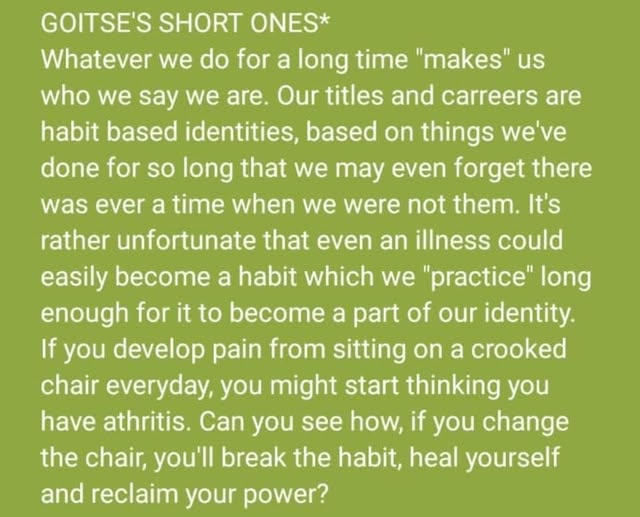 GOITSE'S SHORT ONES*
Whatever we do for a long time "makes" us who we say we are. Our titles and carreers are habit based identities, based on things we've done for so long that we may even forget there was ever a time when we were not them. It's rather unfortunate that even an illness could easily become a habit which we "practice" long enough for it to become a part of our identity. If you develop pain from sitting on a crooked chair everyday, you might start thinking you have athritis. Can you see how, if you change the chair, you'll break the habit, heal yourself and reclaim your power?